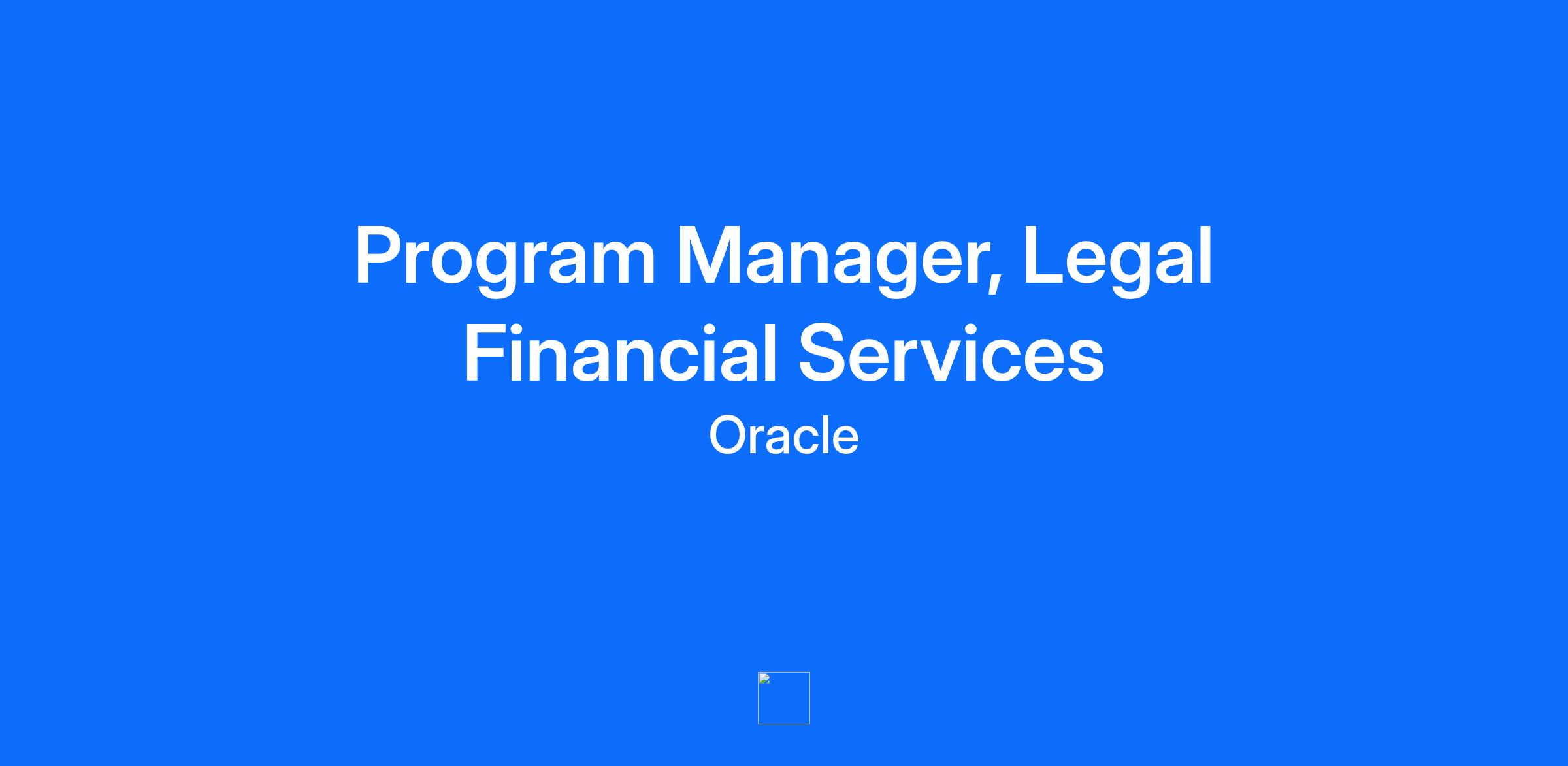 Program Manager, Legal Financial Services

Oracle